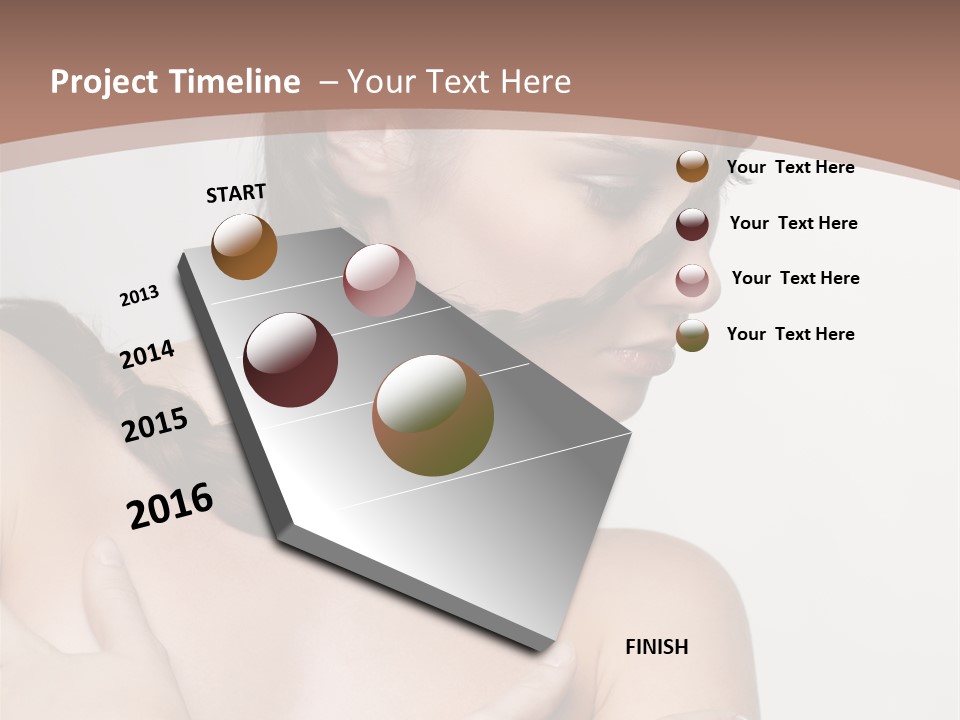 Project Timeline – Your Text Here

START

2013

2014

2015

2016

FINISH

Your Text Here

Your Text Here

Your Text Here

Your Text Here